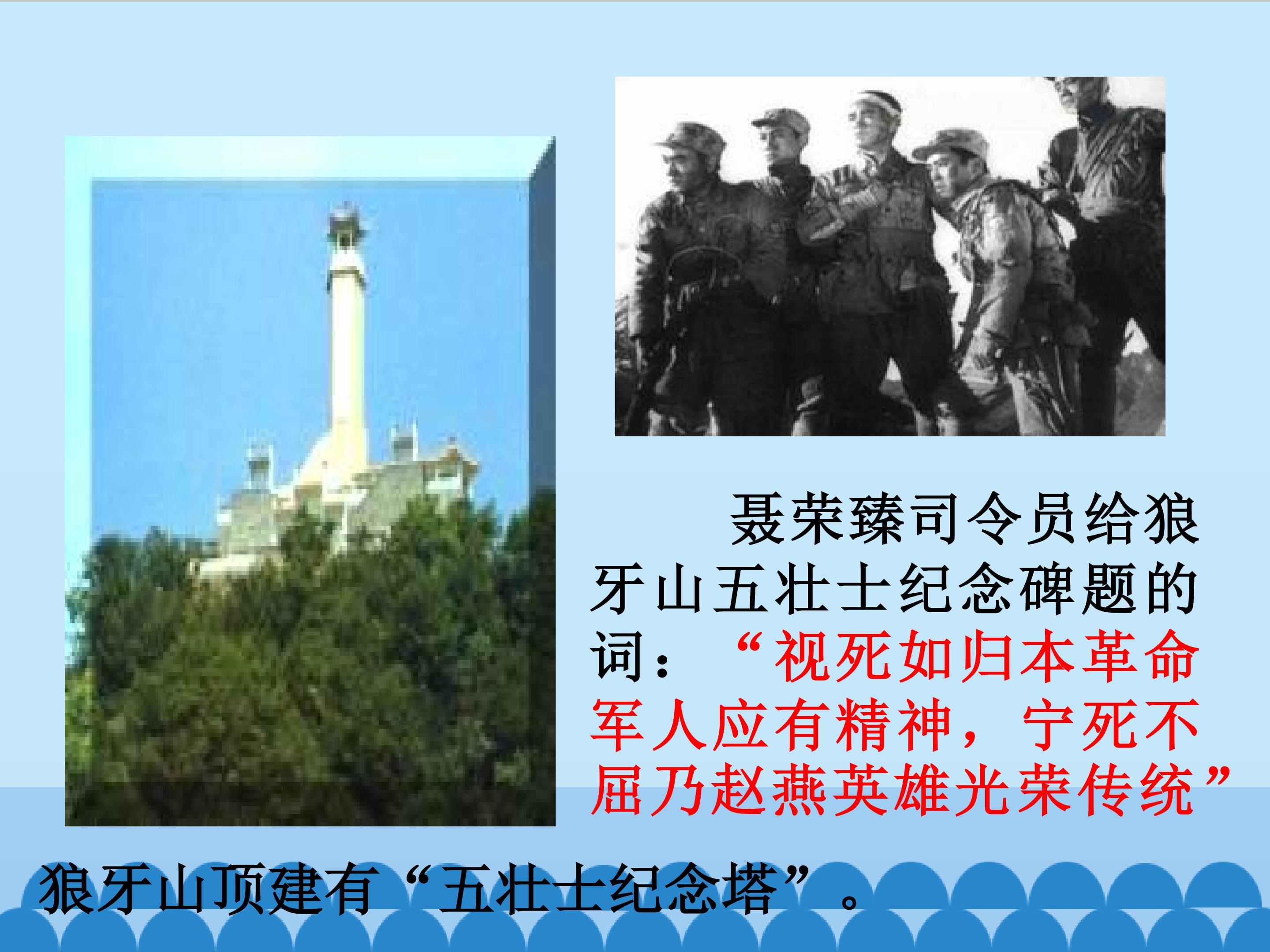 聂荣臻司令员给狼牙山五壮士纪念碑题的词：“视死如归本革命军人应有精神，宁死不屈乃赵燕英雄光荣传统”

狼牙山顶建有“五壮士纪念塔”。